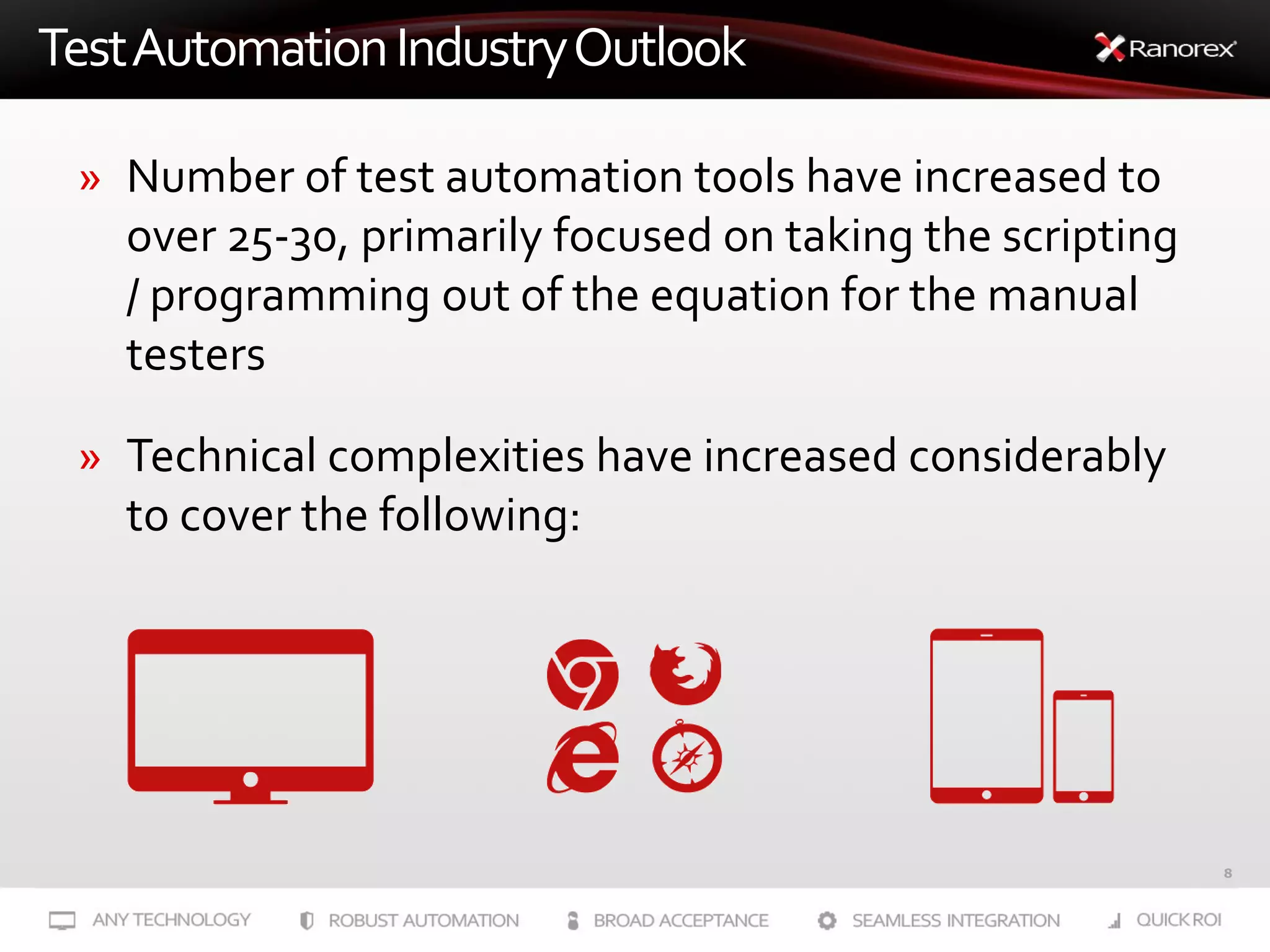 Test Automation Industry Outlook

Ranorex

» Number of test automation tools have increased to over 25-30, primarily focused on taking the scripting / programming out of the equation for the manual testers

» Technical complexities have increased considerably to cover the following:

8

ANY TECHNOLOGY ROBUST AUTOMATION BROAD ACCEPTANCE SEAMLESS INTEGRATION QUICK ROI